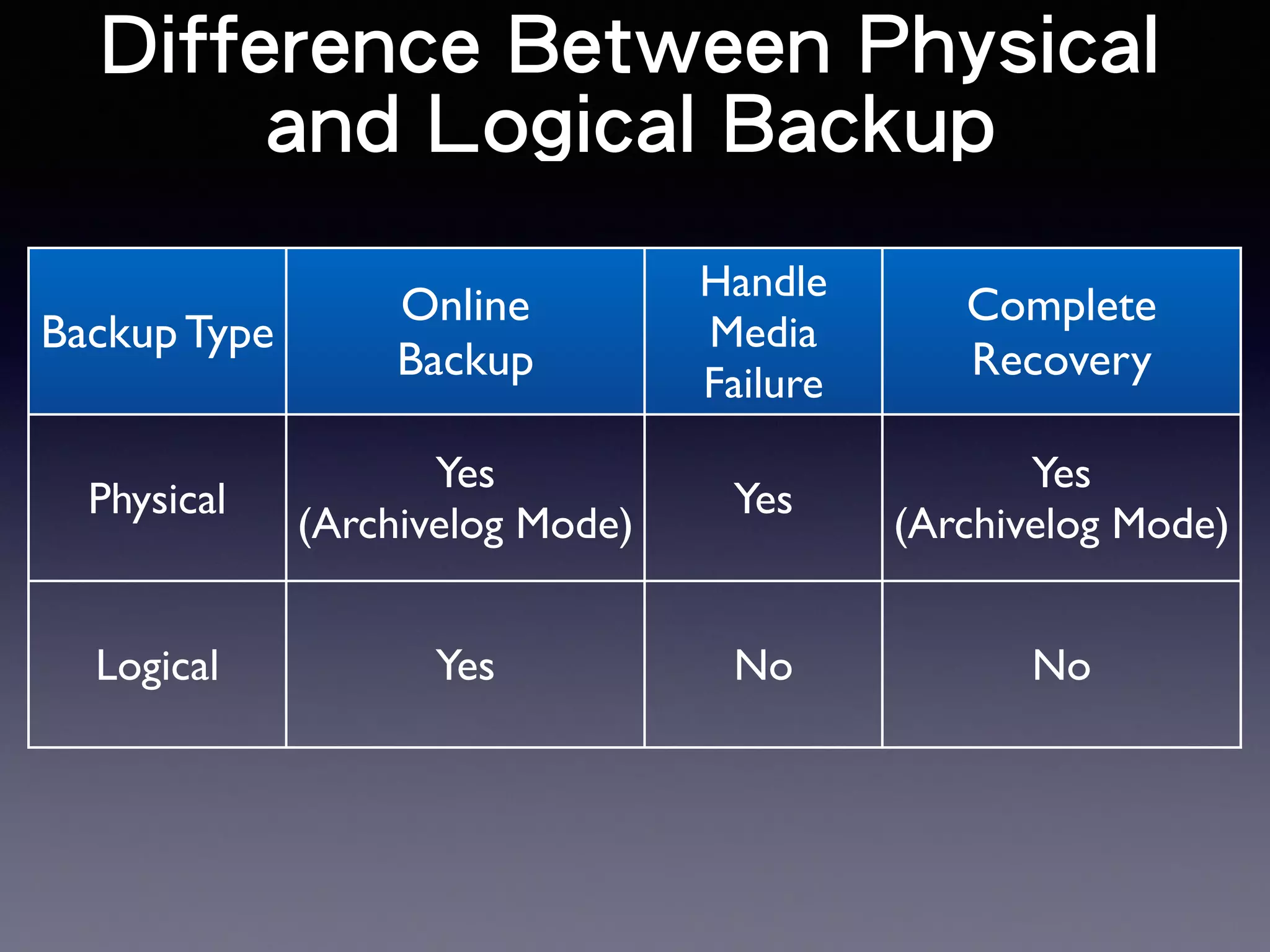 Difference Between Physical and Logical Backup

| Backup Type | Online Backup | Handle Media Failure | Complete Recovery |
|---|---|---|---|
| Physical | Yes (Archivelog Mode) | Yes | Yes (Archivelog Mode) |
| Logical | Yes | No | No |